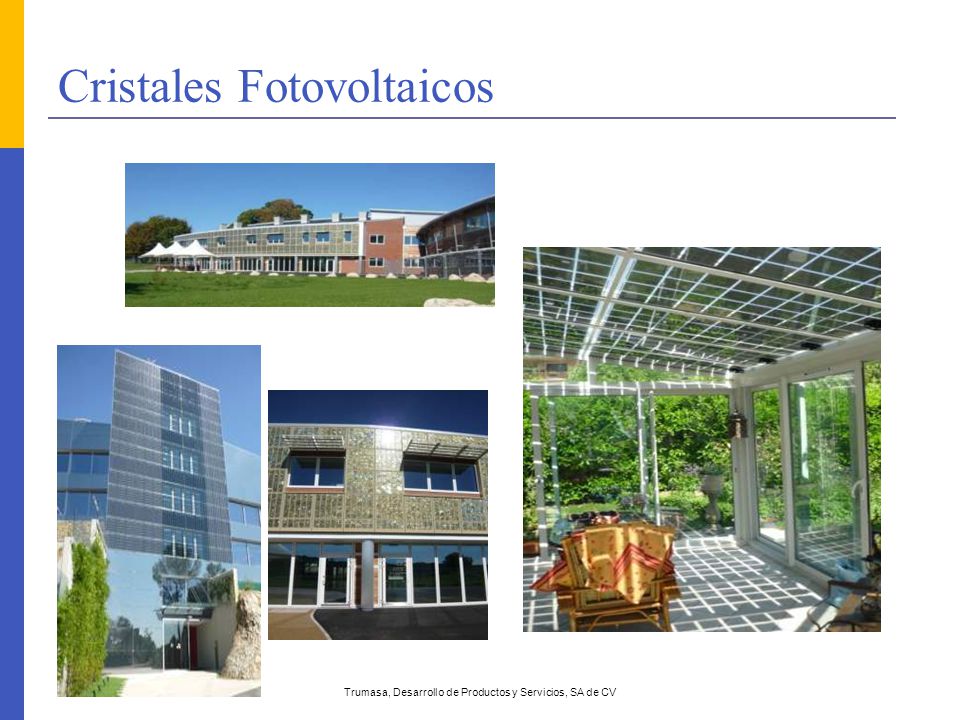 Cristales Fotovoltaicos

Trumasa, Desarrollo de Productos y Servicios, SA de CV